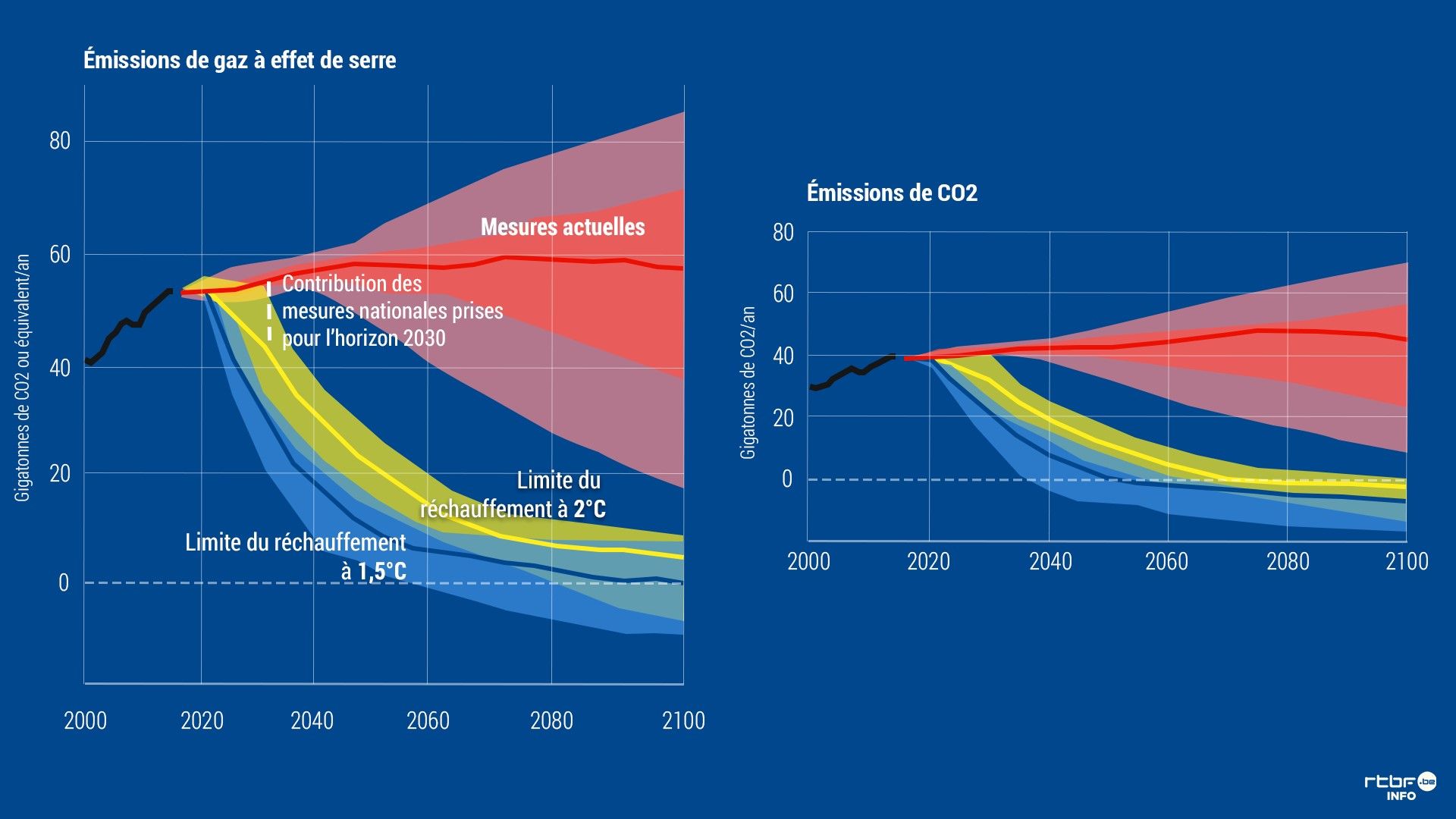 Émissions de gaz à effet de serre

Gigatonnes de CO2 ou équivalent/an

80
60
40
20
0

Mesures actuelles

Contribution des mesures nationales prises pour l'horizon 2030

Limite du réchauffement à 2°C

Limite du réchauffement à 1,5°C

2000 2020 2040 2060 2080 2100

Émissions de CO2

Gigatonnes de CO2/an

80
60
40
20
0

2000 2020 2040 2060 2080 2100

rtbf.be INFO